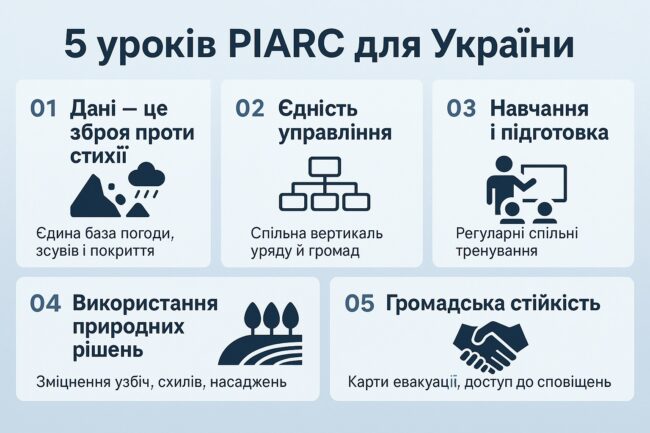 5 уроків PIARC для України

01 Дані — це зброя проти стихії

Єдина база погоди, зсувів і покриття

02 Єдність управління

Спільна вертикаль уряду й громад

03 Навчання і підготовка

Регулярні спільні тренування

04 Використання природних рішень

Зміцнення узбіч, схилів, насаджень

05 Громадська стійкість

Карти евакуації, доступ до сповіщень